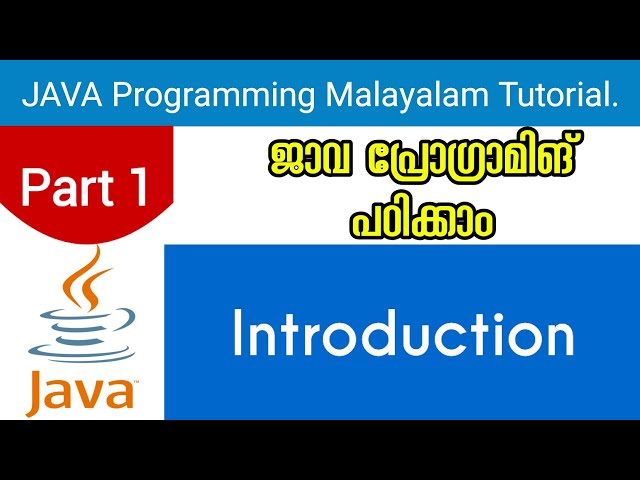 JAVA Programming Malayalam Tutorial.

Part 1

ജാവ പ്രോഗ്രാമിങ് പഠിക്കാം

Java™

Introduction